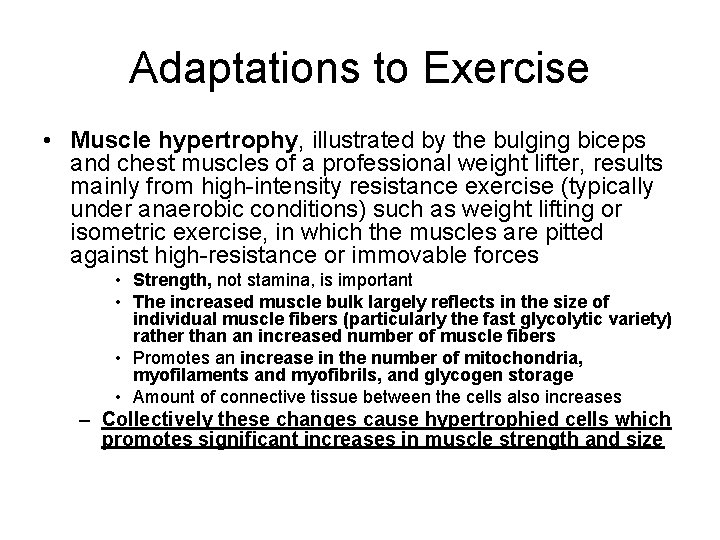 Adaptations to Exercise

• Muscle hypertrophy, illustrated by the bulging biceps and chest muscles of a professional weight lifter, results mainly from high-intensity resistance exercise (typically under anaerobic conditions) such as weight lifting or isometric exercise, in which the muscles are pitted against high-resistance or immovable forces

• Strength, not stamina, is important
• The increased muscle bulk largely reflects in the size of individual muscle fibers (particularly the fast glycolytic variety) rather than an increased number of muscle fibers
• Promotes an increase in the number of mitochondria, myofilaments and myofibrils, and glycogen storage
• Amount of connective tissue between the cells also increases

– Collectively these changes cause hypertrophied cells which promotes significant increases in muscle strength and size